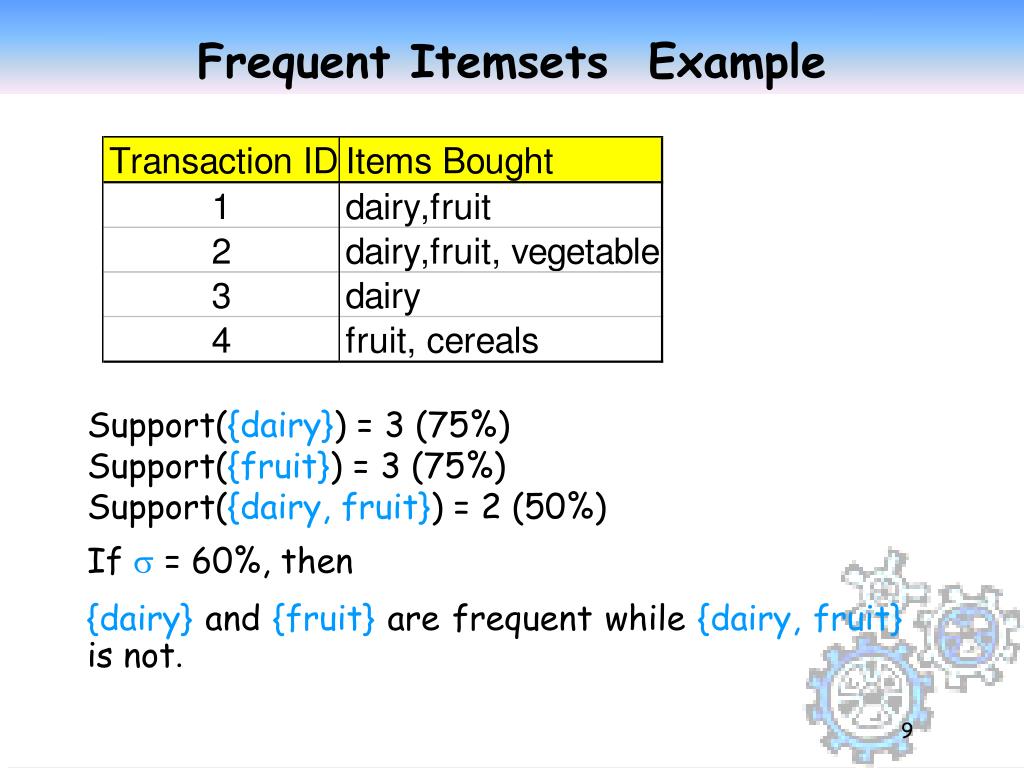 Frequent Itemsets Example

| Transaction ID | Items Bought |
|---|---|
| 1 | dairy,fruit |
| 2 | dairy,fruit, vegetable |
| 3 | dairy |
| 4 | fruit, cereals |

Support({dairy}) = 3 (75%)
Support({fruit}) = 3 (75%)
Support({dairy, fruit}) = 2 (50%)

If $\sigma$ = 60%, then

{dairy} and {fruit} are frequent while {dairy, fruit} is not.

9